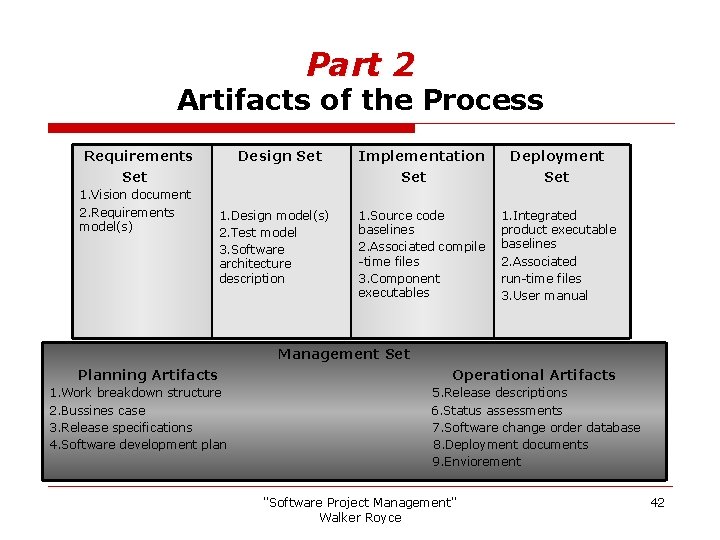 Part 2
Artifacts of the Process

Requirements Set
1.Vision document
2.Requirements model(s)

Design Set
1.Design model(s)
2.Test model
3.Software architecture description

Implementation Set
1.Source code baselines
2.Associated compile -time files
3.Component executables

Deployment Set
1.Integrated product executable baselines
2.Associated run-time files
3.User manual

Management Set

Planning Artifacts
1.Work breakdown structure
2.Bussines case
3.Release specifications
4.Software development plan

Operational Artifacts
5.Release descriptions
6.Status assessments
7.Software change order database
8.Deployment documents
9.Enviorement

"Software Project Management"
Walker Royce

42